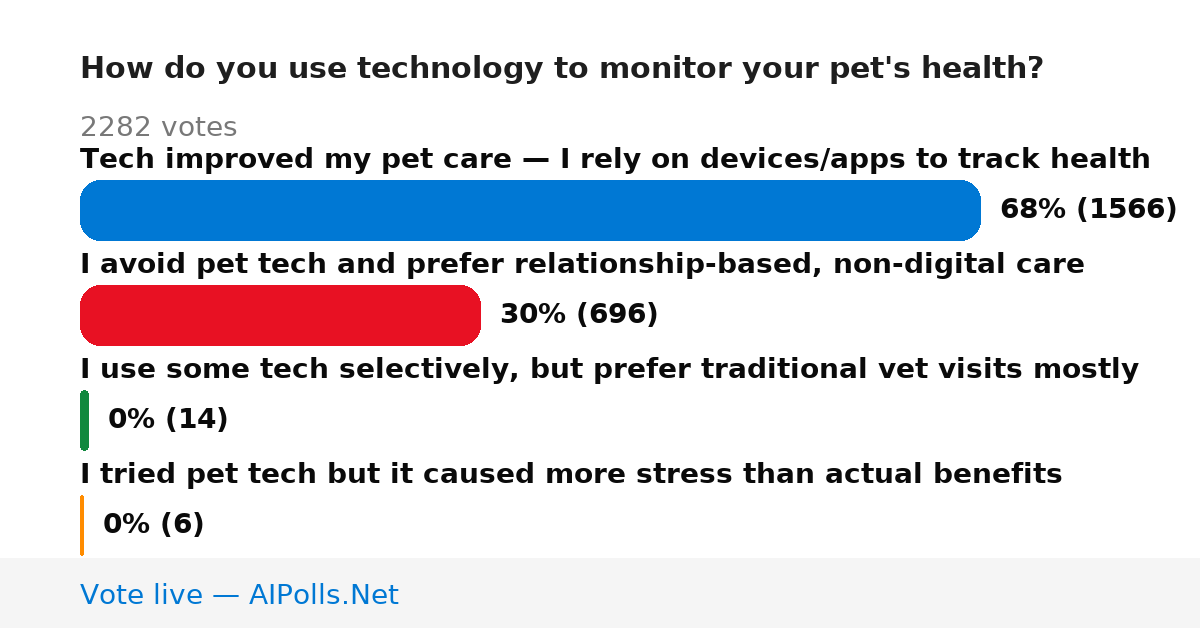 How do you use technology to monitor your pet's health?

2282 votes

Tech improved my pet care — I rely on devices/apps to track health

68% (1566)

I avoid pet tech and prefer relationship-based, non-digital care

30% (696)

I use some tech selectively, but prefer traditional vet visits mostly

0% (14)

I tried pet tech but it caused more stress than actual benefits

0% (6)

Vote live — AIPolls.Net